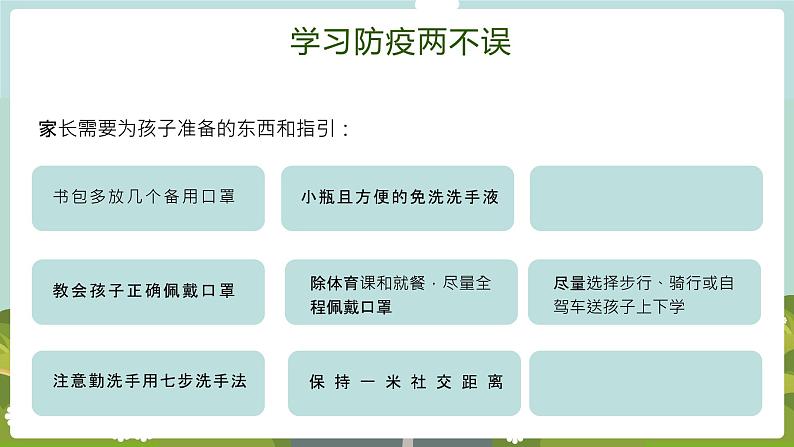 学习防疫两不误

家长需要为孩子准备的东西和指引：

书包多放几个备用口罩

小瓶且方便的免洗洗手液

教会孩子正确佩戴口罩

除体育课和就餐，尽量全程佩戴口罩

尽量选择步行、骑行或自驾车送孩子上下学

注意勤洗手用七步洗手法

保持一米社交距离